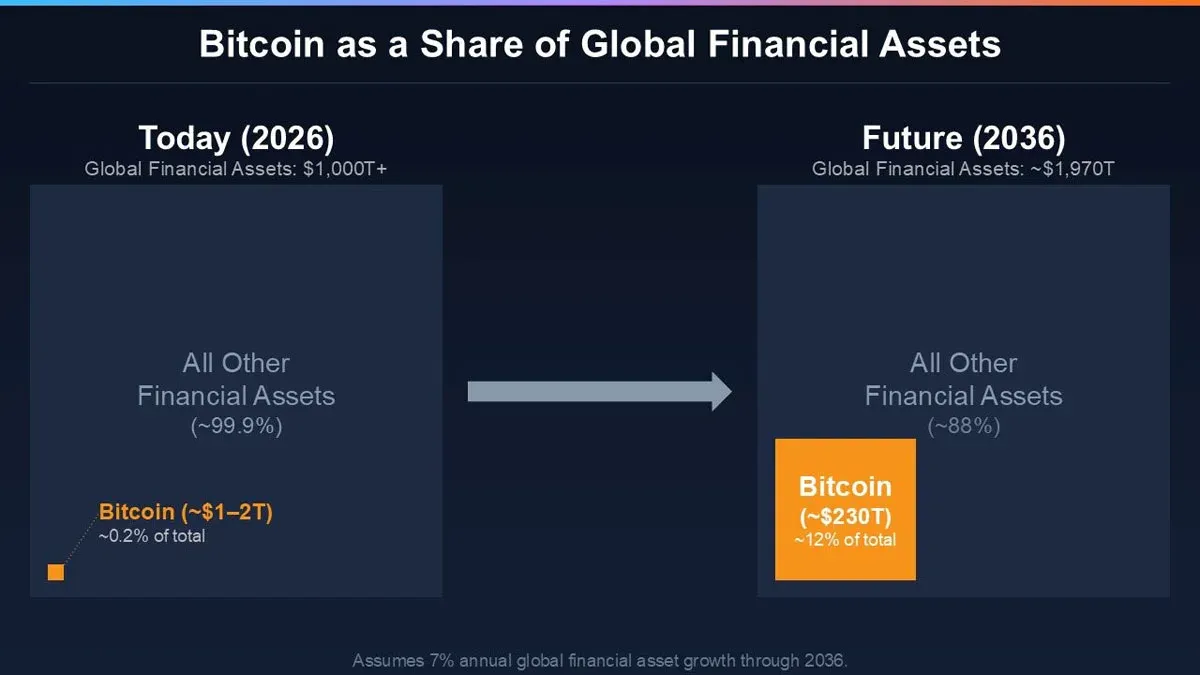 Bitcoin as a Share of Global Financial Assets

Today (2026)
Global Financial Assets: $1,000T+

All Other Financial Assets
(~99.9%)

Bitcoin (~$1–2T)
~0.2% of total

Future (2036)
Global Financial Assets: ~$1,970T

All Other Financial Assets
(~88%)

Bitcoin
(~$230T)
~12% of total

Assumes 7% annual global financial asset growth through 2036.